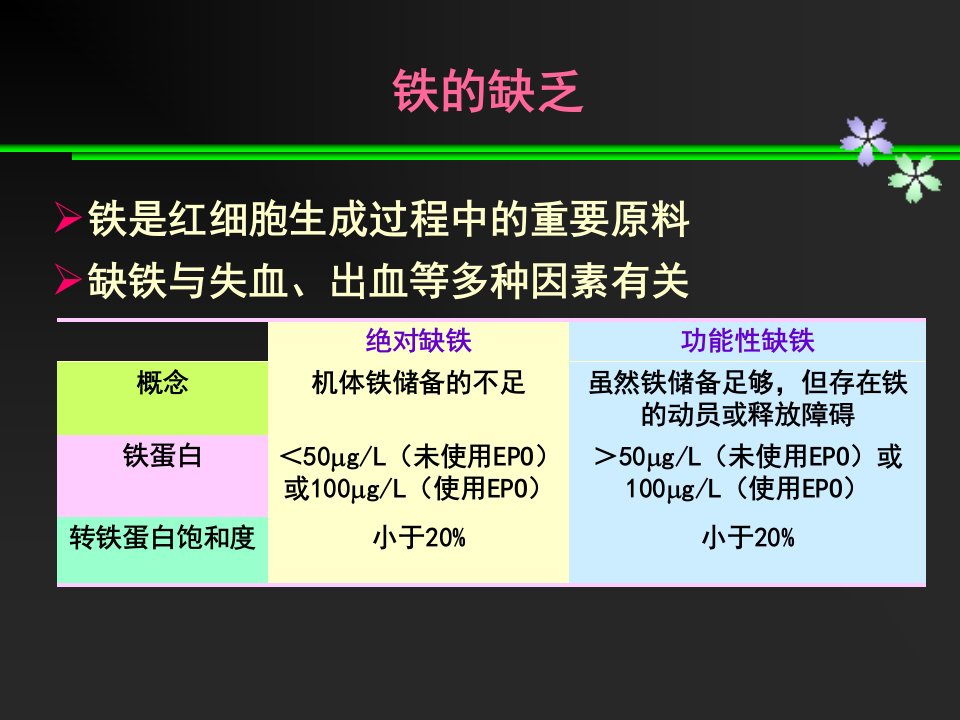 铁的缺乏

➢铁是红细胞生成过程中的重要原料
➢缺铁与失血、出血等多种因素有关

| | 绝对缺铁 | 功能性缺铁 |
|---|---|---|
| 概念 | 机体铁储备的不足 | 虽然铁储备足够，但存在铁的动员或释放障碍 |
| 铁蛋白 | ＜50μg/L（未使用EPO）或100μg/L（使用EPO） | ＞50μg/L（未使用EPO）或100μg/L（使用EPO） |
| 转铁蛋白饱和度 | 小于20% | 小于20% |